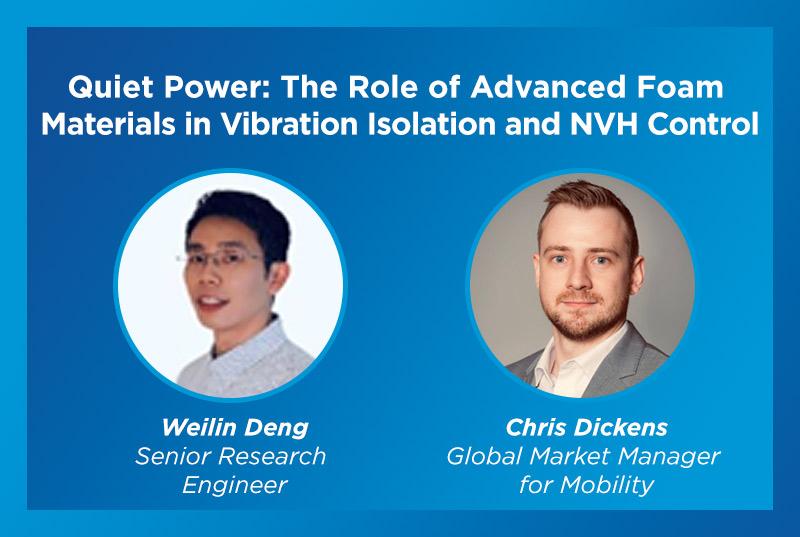 Quiet Power: The Role of Advanced Foam Materials in Vibration Isolation and NVH Control

Weilin Deng
Senior Research Engineer

Chris Dickens
Global Market Manager for Mobility